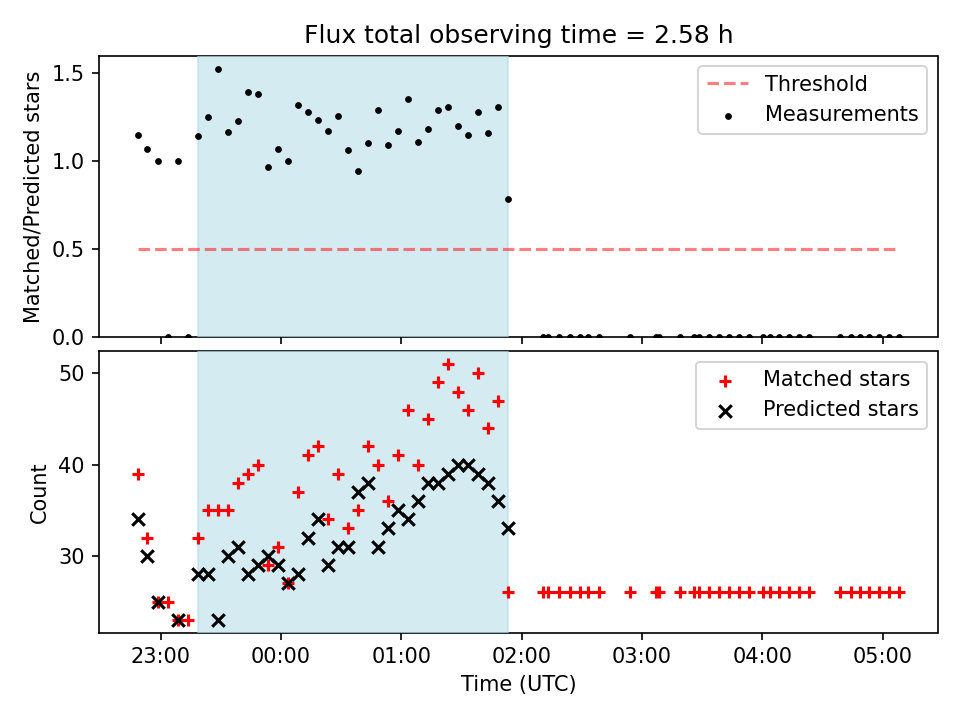 Flux total observing time = 2.58 h

Matched/Predicted stars

1.5
1.0
0.5
0.0

Threshold
Measurements

Count

50
40
30

Matched stars
Predicted stars

23:00
00:00
01:00
02:00
03:00
04:00
05:00

Time (UTC)